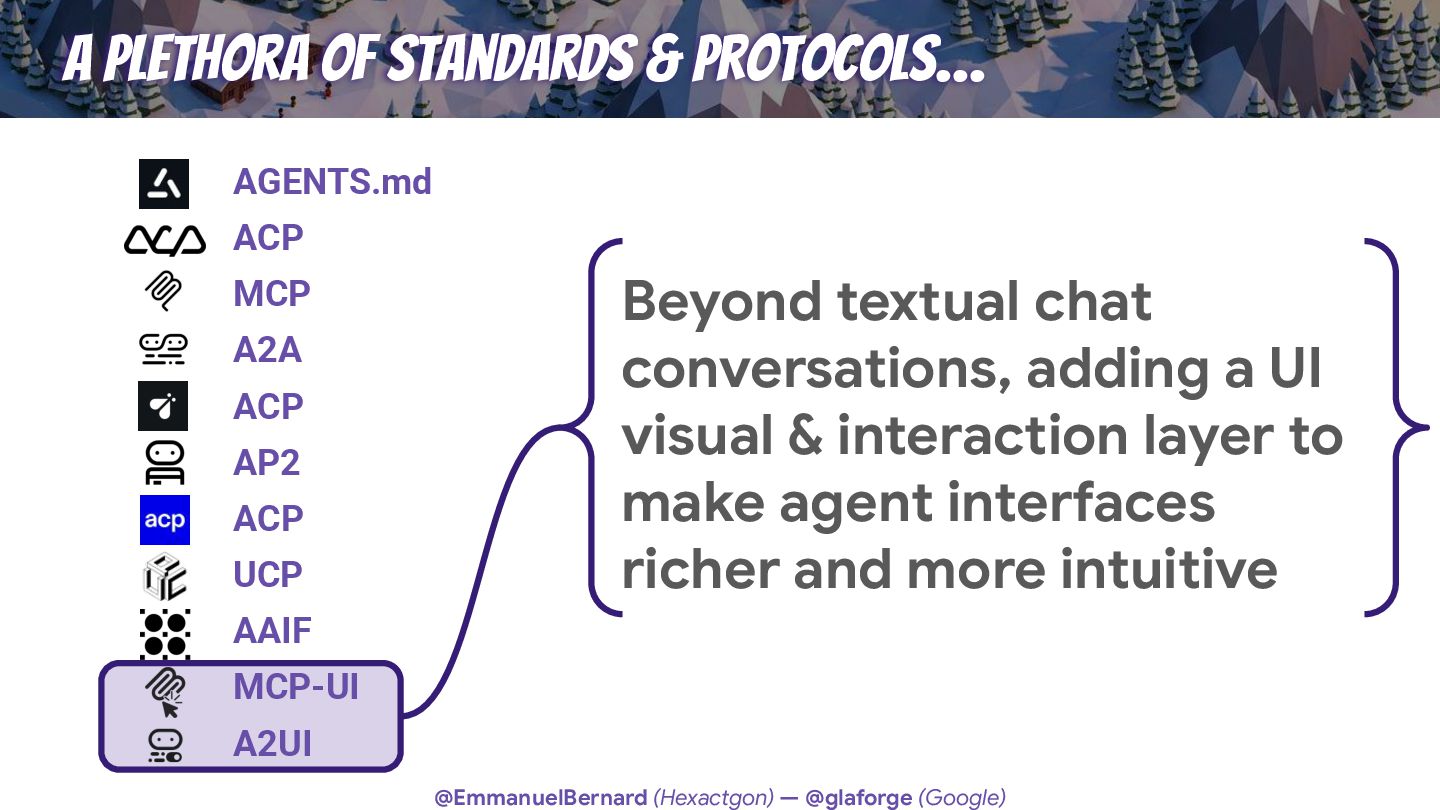 A PLETHORA OF STANDARDS & PROTOCOLS…

AGENTS.md
ACP
MCP
A2A
ACP
AP2
acp ACP
UCP
AAIF
MCP-UI
A2UI

Beyond textual chat conversations, adding a UI visual & interaction layer to make agent interfaces richer and more intuitive

@EmmanuelBernard (Hexactgon) — @glaforge (Google)